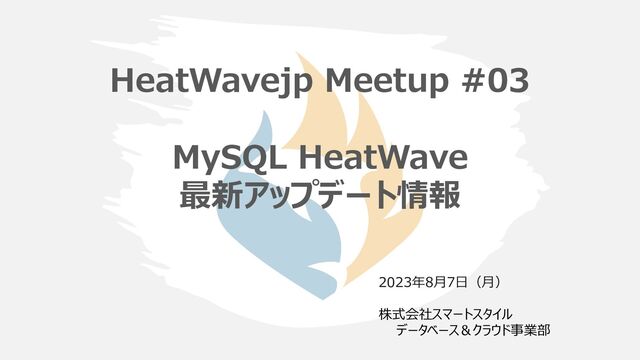 HeatWavejp Meetup #03

MySQL HeatWave
最新アップデート情報

2023年8月7日（月）

株式会社スマートスタイル
データベース＆クラウド事業部